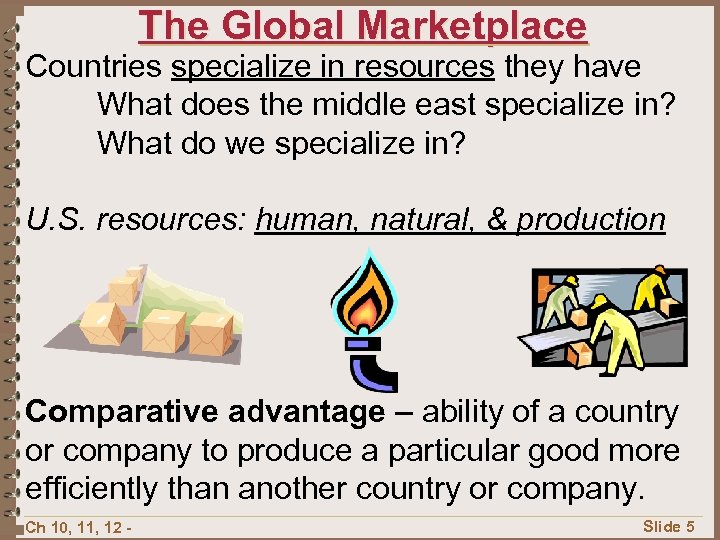 The Global Marketplace

Countries specialize in resources they have

What does the middle east specialize in?

What do we specialize in?

U.S. resources: human, natural, & production

Comparative advantage – ability of a country or company to produce a particular good more efficiently than another country or company.

Ch 10, 11, 12 -

Slide 5